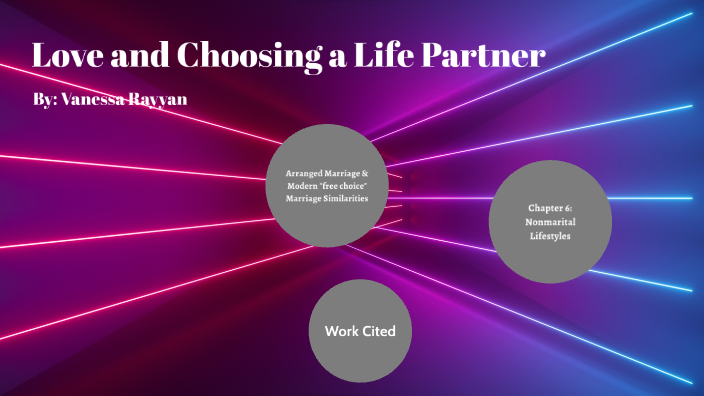 Love and Choosing a Life Partner

By: Vanessa Rayyan

Arranged Marriage & Modern "free choice" Marriage Similarities

Chapter 6: Nonmarital Lifestyles

Work Cited